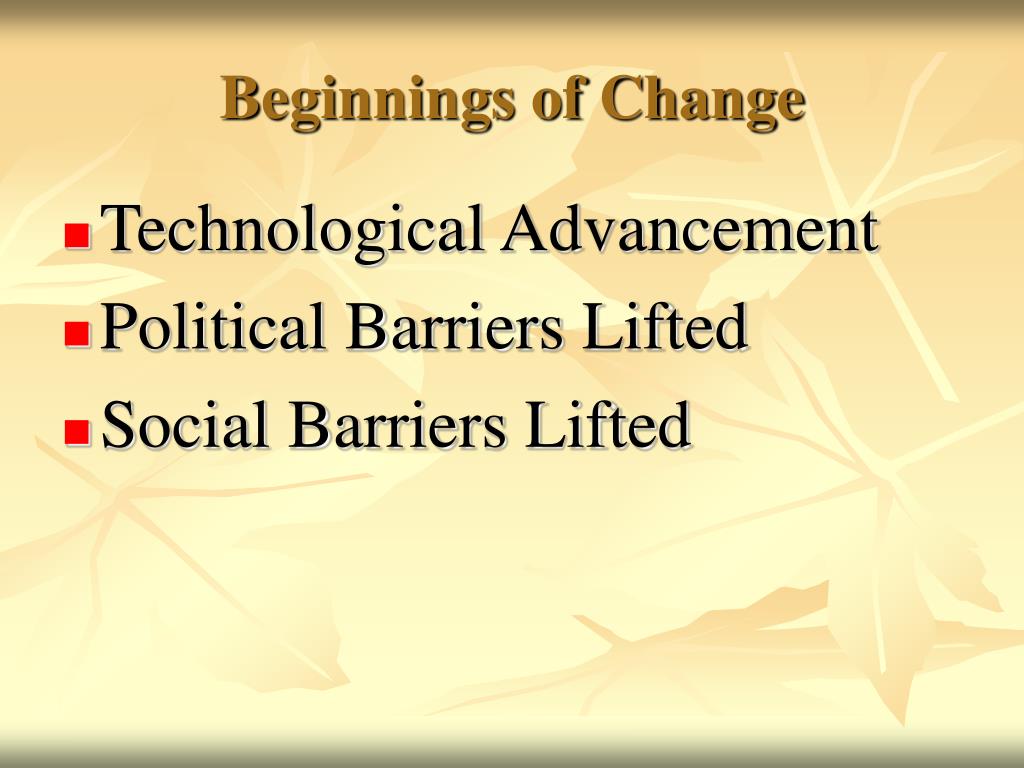 Beginnings of Change

- Technological Advancement
- Political Barriers Lifted
- Social Barriers Lifted